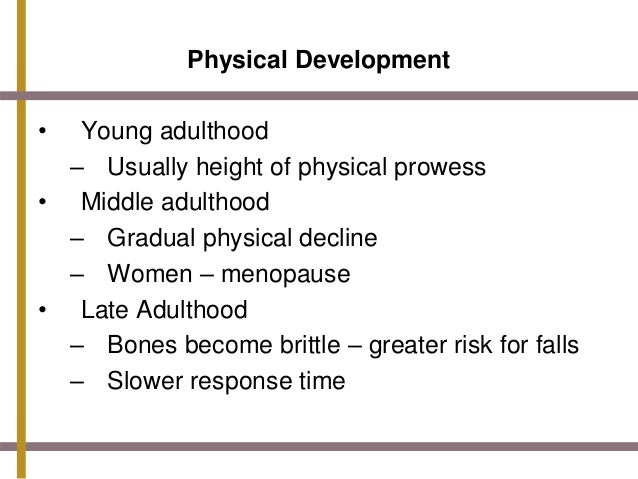 Physical Development

• Young adulthood
 – Usually height of physical prowess
• Middle adulthood
 – Gradual physical decline
 – Women – menopause
• Late Adulthood
 – Bones become brittle – greater risk for falls
 – Slower response time